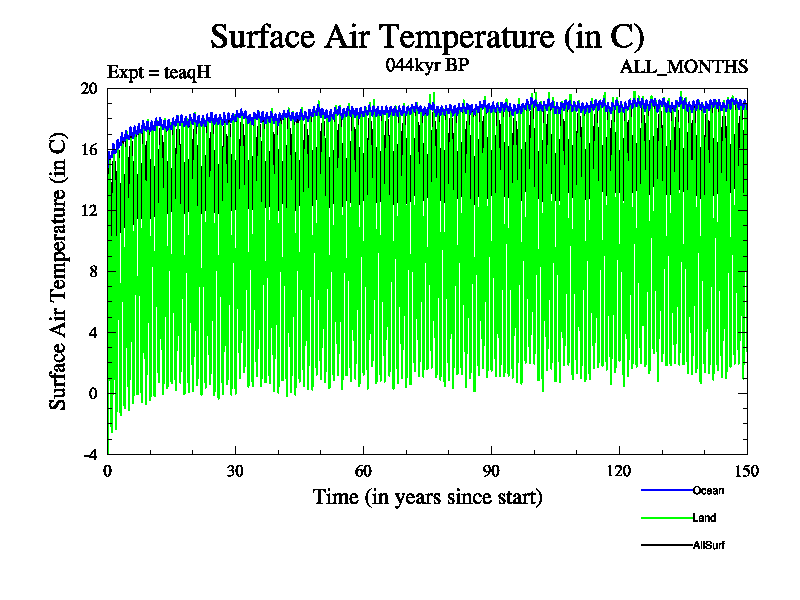 Surface Air Temperature (in C)

Expt = teaqH

044kyr BP

ALL_MONTHS

Surface Air Temperature (in C)

20
16
12
8
4
0
-4

0
30
60
90
120
150

Time (in years since start)

Ocean
Land
AllSurf